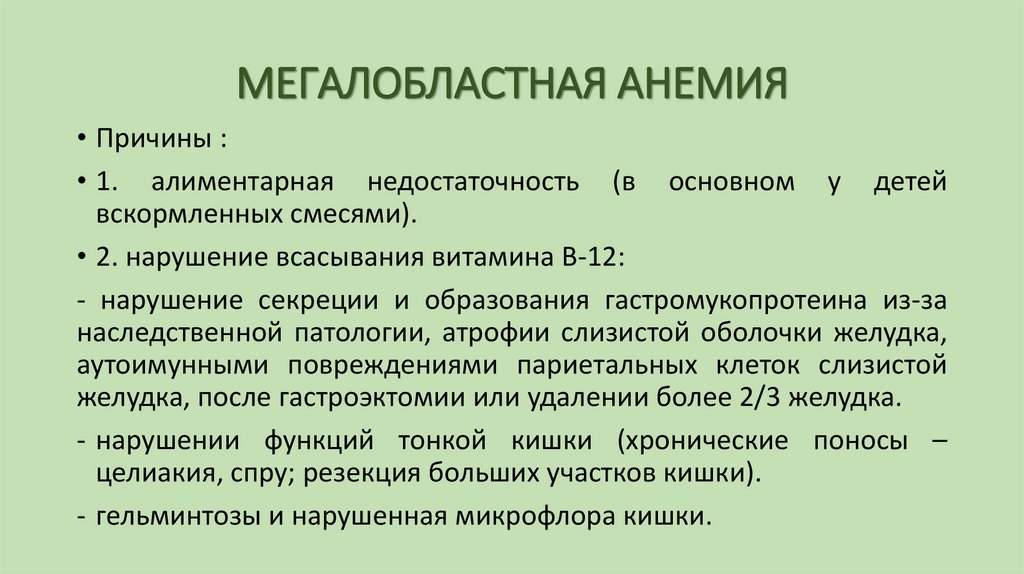 МЕГАЛОБЛАСТНАЯ АНЕМИЯ

• Причины :

• 1. алиментарная недостаточность (в основном у детей вскормленных смесями).

• 2. нарушение всасывания витамина В-12:

- нарушение секреции и образования гастромукопротеина из-за наследственной патологии, атрофии слизистой оболочки желудка, аутоимунными повреждениями париетальных клеток слизистой желудка, после гастроэктомии или удалении более 2/3 желудка.

- нарушении функций тонкой кишки (хронические поносы – целиакия, спру; резекция больших участков кишки).

- гельминтозы и нарушенная микрофлора кишки.